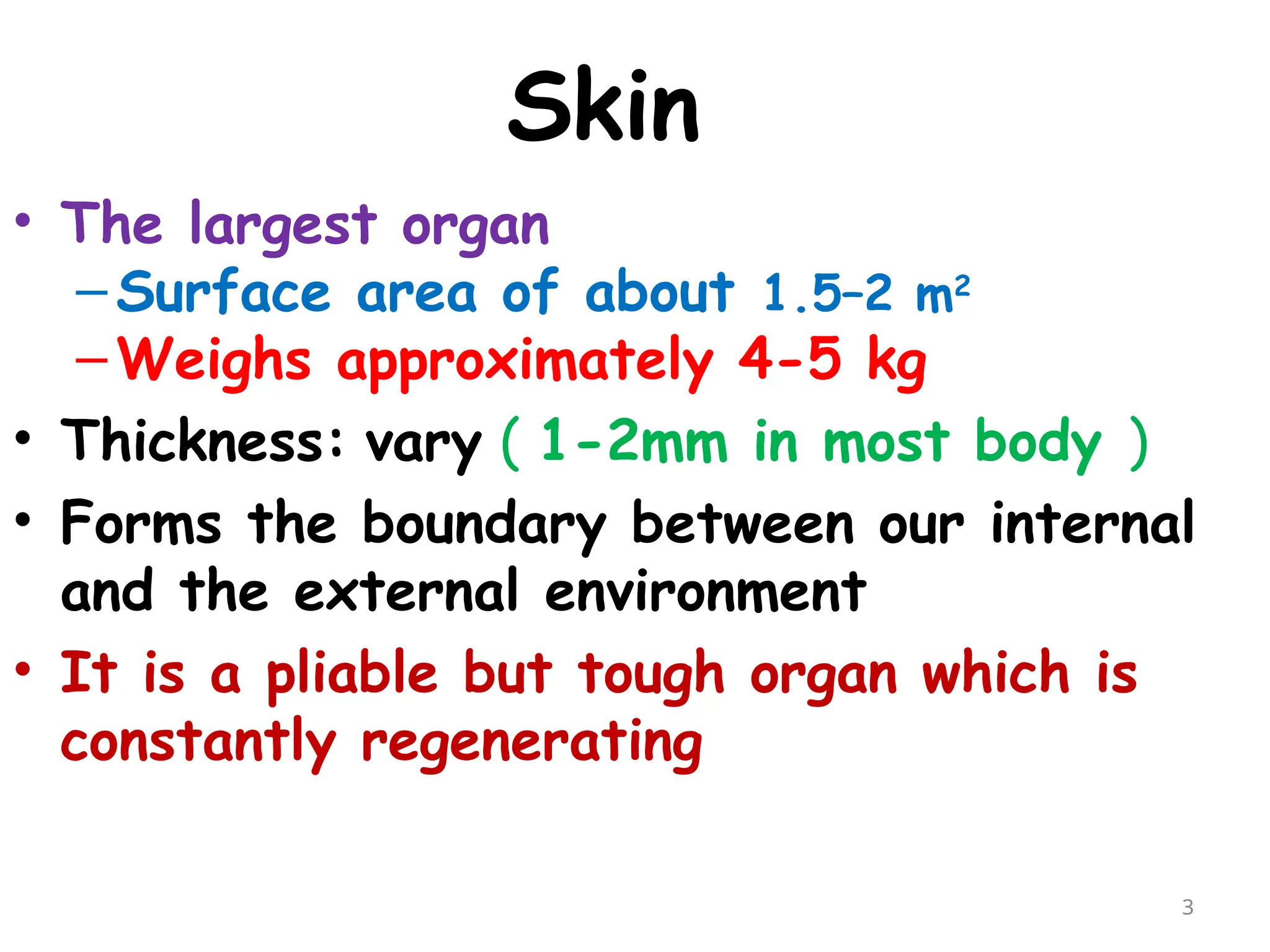 Skin

• The largest organ
 – Surface area of about 1.5–2 $m^2$
 – Weighs approximately 4-5 kg
• Thickness: vary ( 1-2mm in most body )
• Forms the boundary between our internal and the external environment
• It is a pliable but tough organ which is constantly regenerating

3